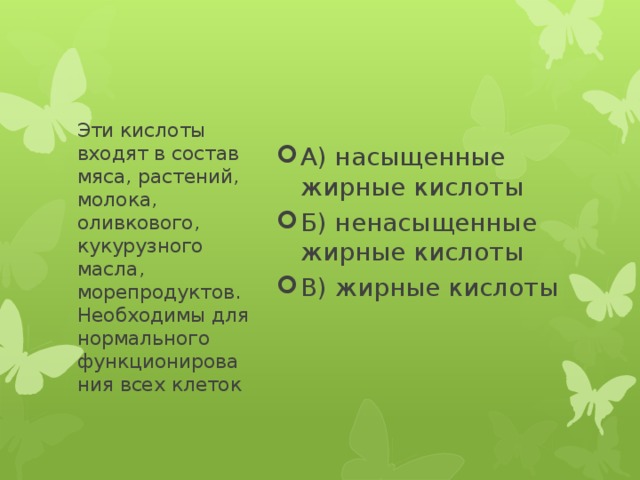 Эти кислоты входят в состав мяса, растений, молока, оливкового, кукурузного масла, морепродуктов. Необходимы для нормального функционирования всех клеток

А) насыщенные жирные кислоты

Б) ненасыщенные жирные кислоты

В) жирные кислоты